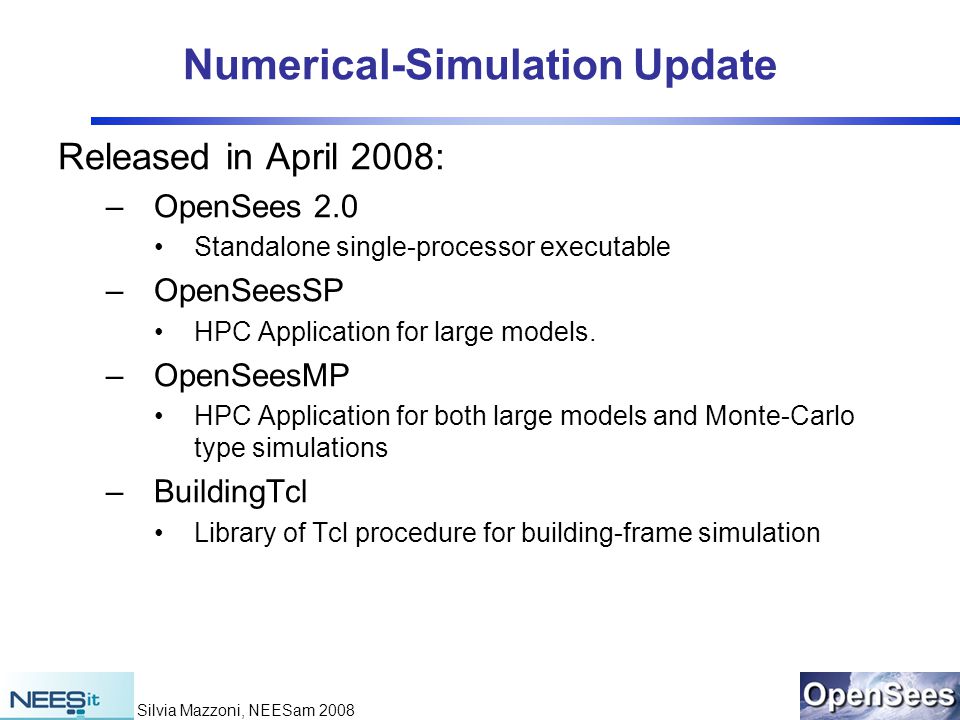 Numerical-Simulation Update

Released in April 2008:

– OpenSees 2.0
 • Standalone single-processor executable
– OpenSeesSP
 • HPC Application for large models.
– OpenSeesMP
 • HPC Application for both large models and Monte-Carlo type simulations
– BuildingTcl
 • Library of Tcl procedure for building-frame simulation

NEESit

Silvia Mazzoni, NEESam 2008

OpenSees